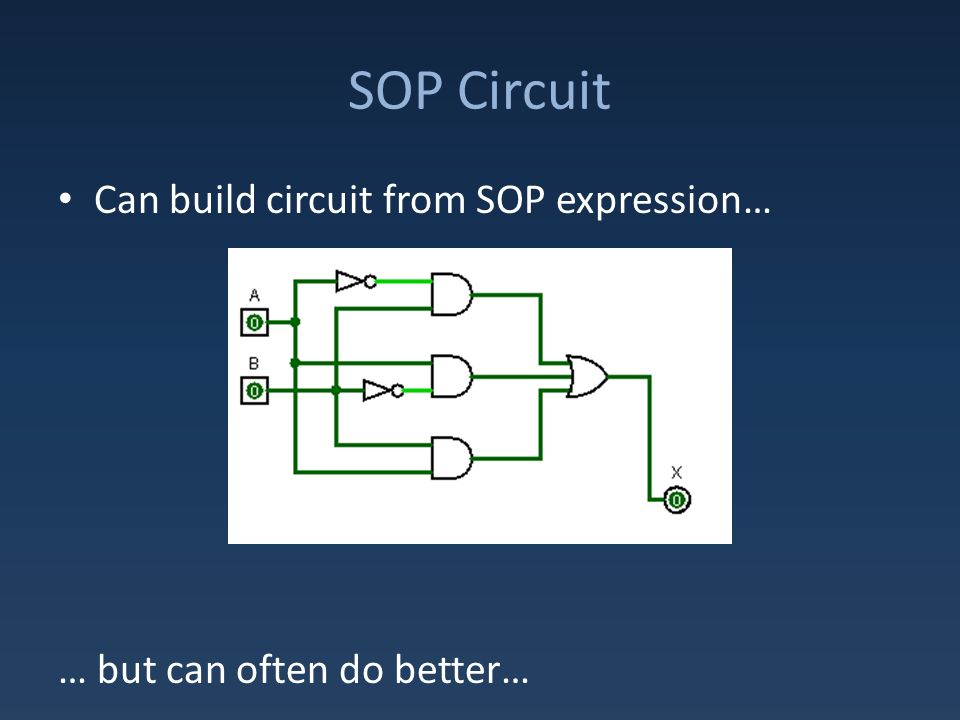 SOP Circuit

• Can build circuit from SOP expression…

A
0
B
0
X
0

… but can often do better…